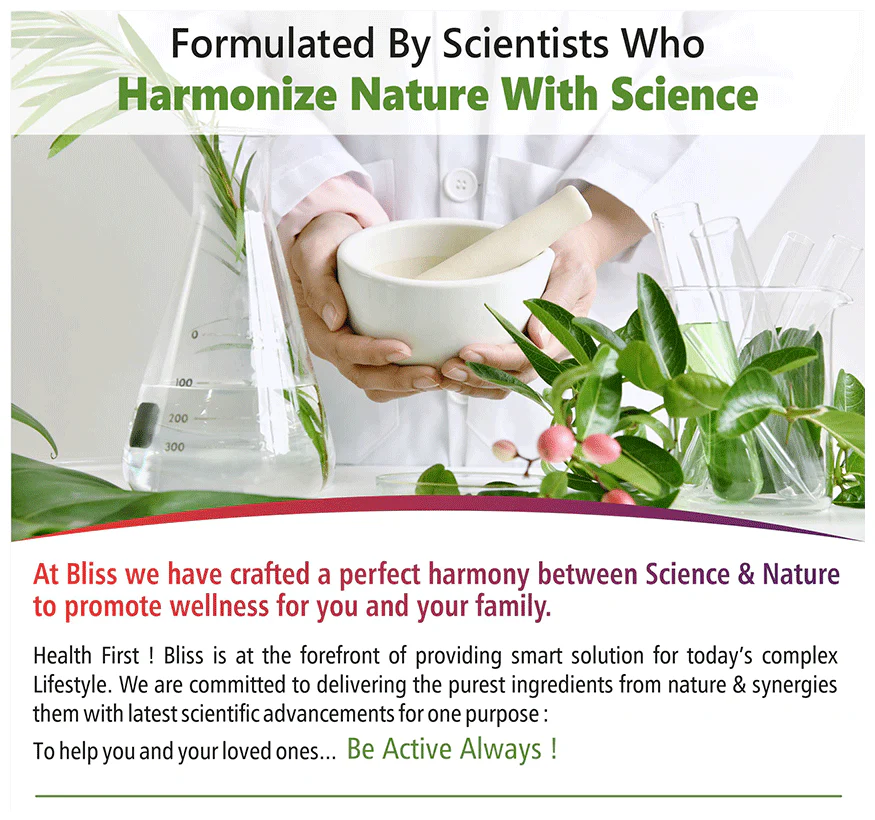 Formulated By Scientists Who
Harmonize Nature With Science

0
100
200
300

At Bliss we have crafted a perfect harmony between Science & Nature to promote wellness for you and your family.

Health First ! Bliss is at the forefront of providing smart solution for today's complex Lifestyle. We are committed to delivering the purest ingredients from nature & synergies them with latest scientific advancements for one purpose :

To help you and your loved ones... Be Active Always !